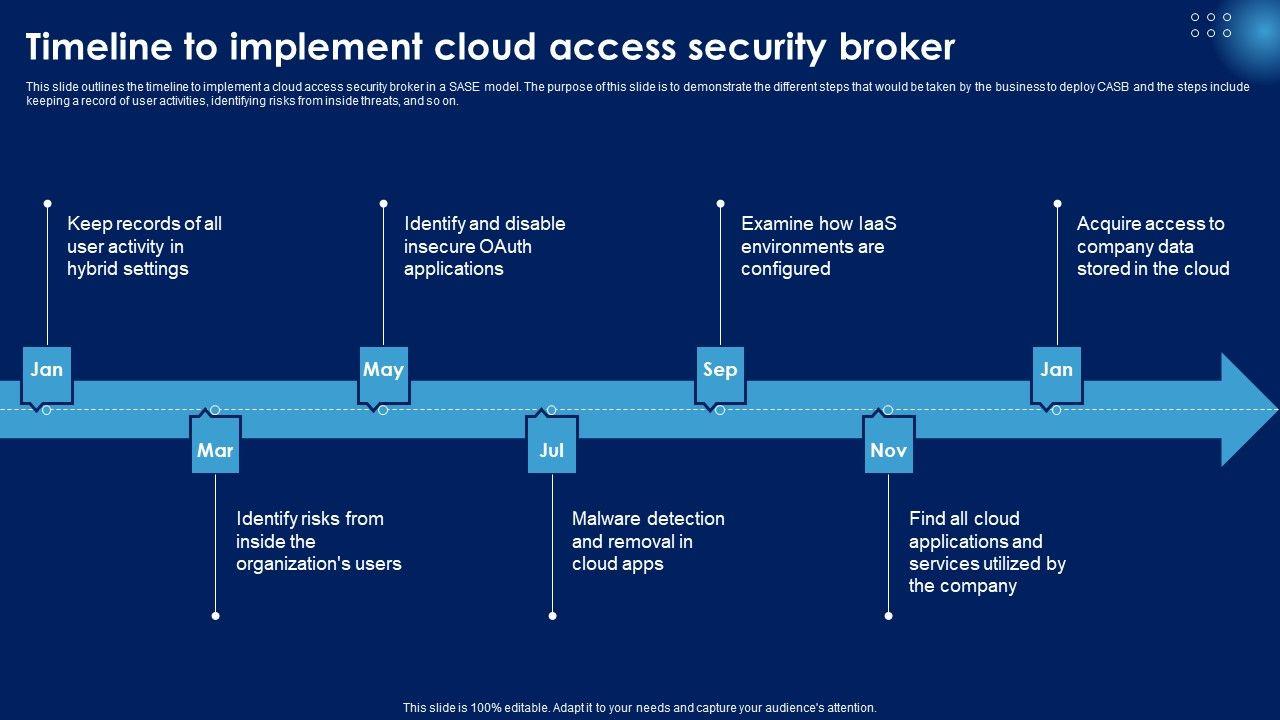 Timeline to implement cloud access security broker

This slide outlines the timeline to implement a cloud access security broker in a SASE model. The purpose of this slide is to demonstrate the different steps that would be taken by the business to deploy CASB and the steps include keeping a record of user activities, identifying risks from inside threats, and so on.

Jan
Keep records of all user activity in hybrid settings

Mar
Identify risks from inside the organization's users

May
Identify and disable insecure OAuth applications

Jul
Malware detection and removal in cloud apps

Sep
Examine how IaaS environments are configured

Nov
Find all cloud applications and services utilized by the company

Jan
Acquire access to company data stored in the cloud

This slide is 100% editable. Adapt it to your needs and capture your audience's attention.